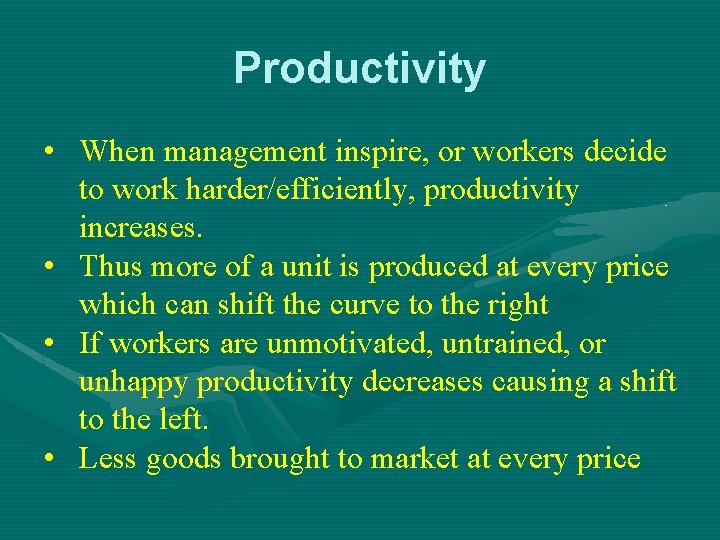 Productivity

• When management inspire, or workers decide to work harder/efficiently, productivity increases.
• Thus more of a unit is produced at every price which can shift the curve to the right
• If workers are unmotivated, untrained, or unhappy productivity decreases causing a shift to the left.
• Less goods brought to market at every price